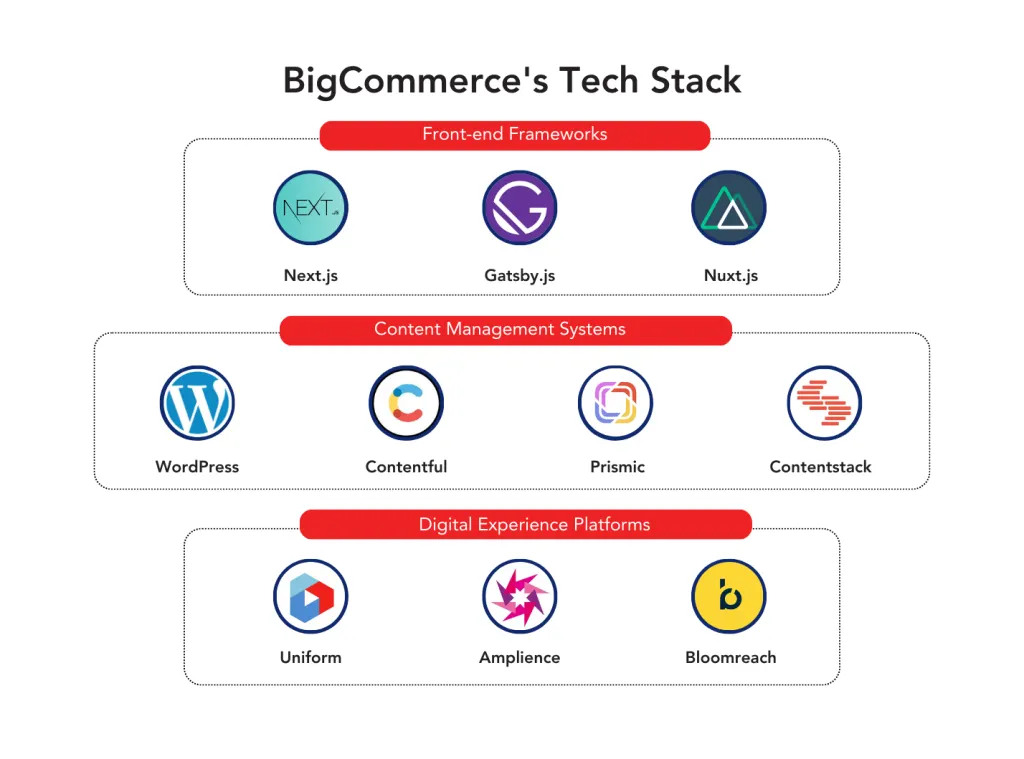 BigCommerce's Tech Stack

Front-end Frameworks

NEXT.js

Next.js

Gatsby.js

Nuxt.js

Content Management Systems

WordPress

Contentful

Prismic

Contentstack

Digital Experience Platforms

Uniform

Amplience

Bloomreach